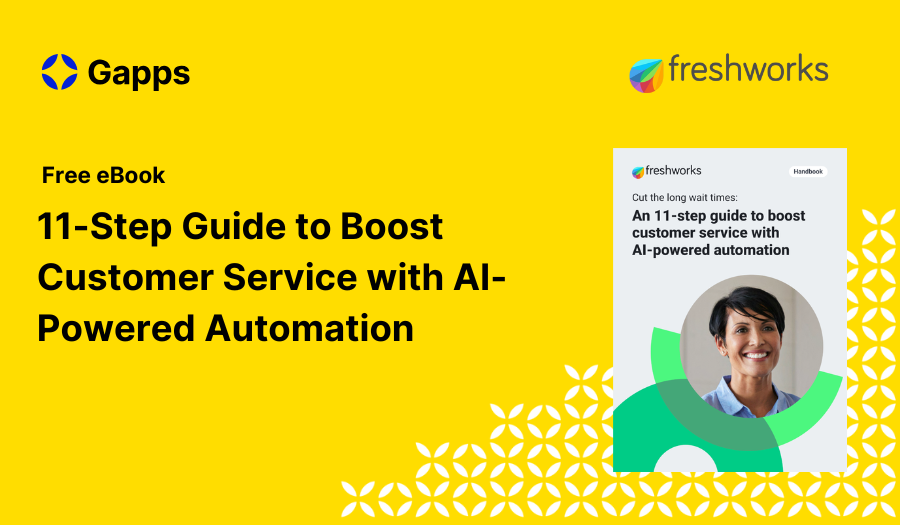 Gapps

freshworks

Free eBook

11-Step Guide to Boost Customer Service with AI-Powered Automation

freshworks

Handbook

Cut the long wait times:

An 11-step guide to boost customer service with AI-powered automation